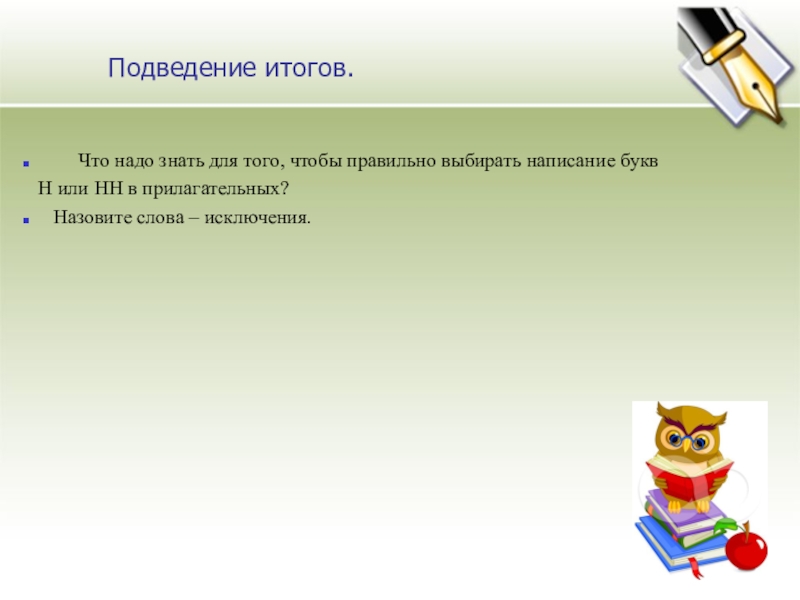 Подведение итогов.

Что надо знать для того, чтобы правильно выбирать написание букв Н или НН в прилагательных?

Назовите слова – исключения.